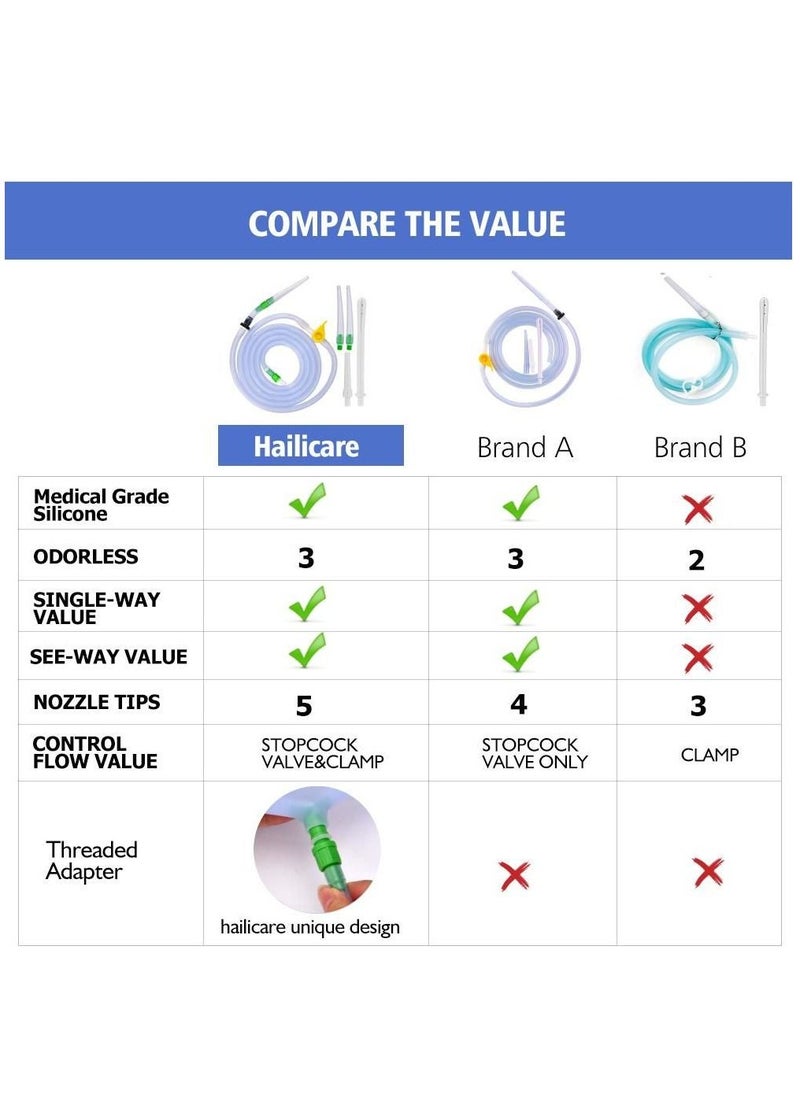 COMPARE THE VALUE

| | Hailicare | Brand A | Brand B |
|---|---|---|---|
| Medical Grade Silicone | ✓ | ✓ | ✗ |
| ODORLESS | 3 | 3 | 2 |
| SINGLE-WAY VALUE | ✓ | ✓ | ✗ |
| SEE-WAY VALUE | ✓ | ✓ | ✗ |
| NOZZLE TIPS | 5 | 4 | 3 |
| CONTROL FLOW VALUE | STOPCOCK VALVE&CLAMP | STOPCOCK VALVE ONLY | CLAMP |
| Threaded Adapter | hailicare unique design | ✗ | ✗ |